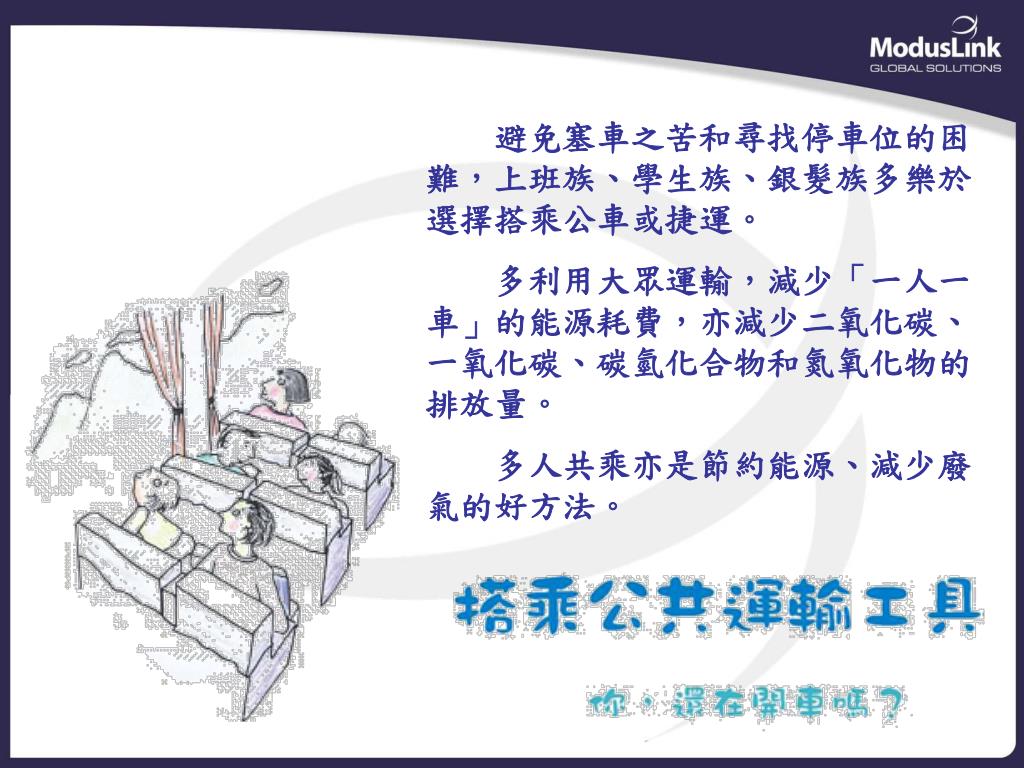 ModusLink
GLOBAL SOLUTIONS

避免塞車之苦和尋找停車位的困難，上班族、學生族、銀髮族多樂於選擇搭乘公車或捷運。

多利用大眾運輸，減少「一人一車」的能源耗費，亦減少二氧化碳、一氧化碳、碳氫化合物和氮氧化物的排放量。

多人共乘亦是節約能源、減少廢氣的好方法。

搭乘公共運輸工具

你，還在開車嗎？